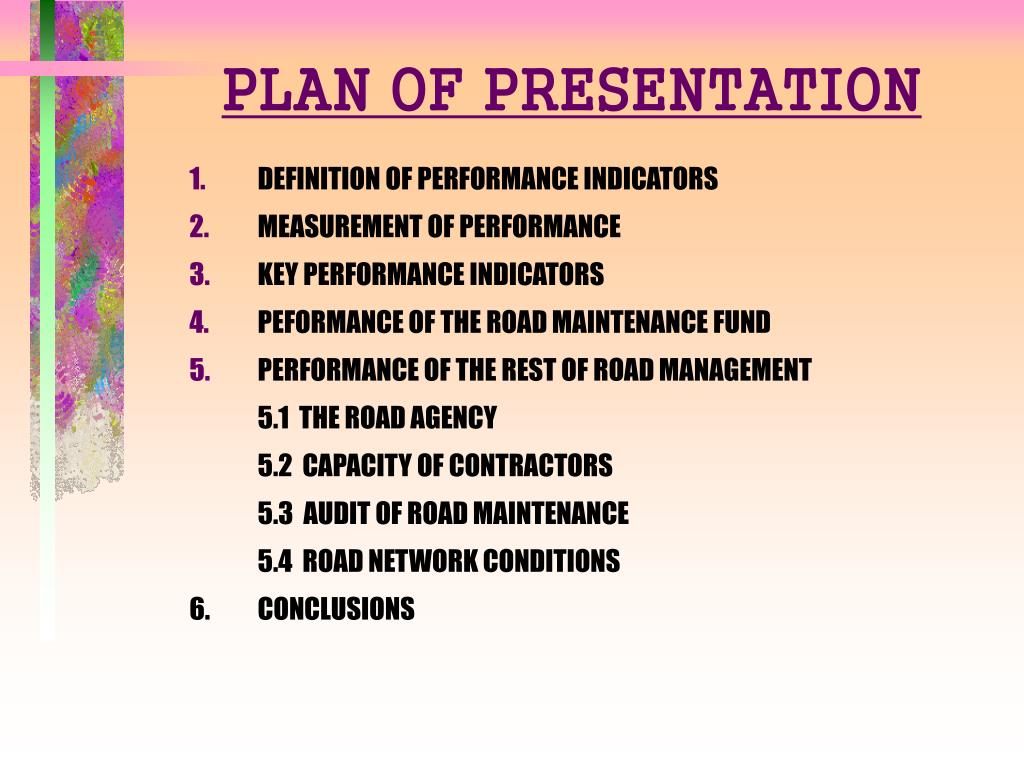 PLAN OF PRESENTATION

1. DEFINITION OF PERFORMANCE INDICATORS
2. MEASUREMENT OF PERFORMANCE
3. KEY PERFORMANCE INDICATORS
4. PEFORMANCE OF THE ROAD MAINTENANCE FUND
5. PERFORMANCE OF THE REST OF ROAD MANAGEMENT
5.1 THE ROAD AGENCY
5.2 CAPACITY OF CONTRACTORS
5.3 AUDIT OF ROAD MAINTENANCE
5.4 ROAD NETWORK CONDITIONS
6. CONCLUSIONS